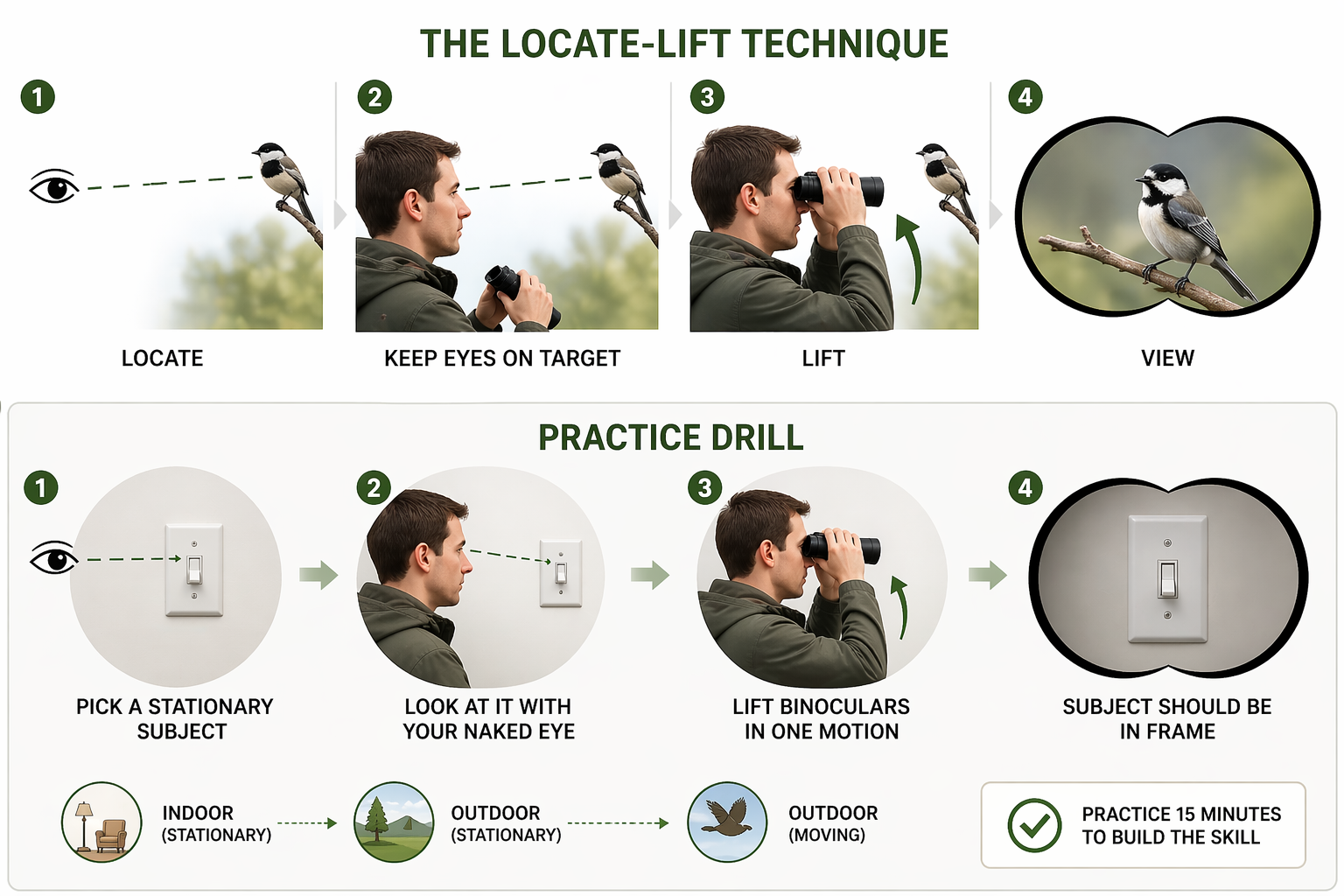 THE LOCATE-LIFT TECHNIQUE

1
LOCATE

2
KEEP EYES ON TARGET

3
LIFT

4
VIEW

PRACTICE DRILL

1
PICK A STATIONARY SUBJECT

2
LOOK AT IT WITH YOUR NAKED EYE

3
LIFT BINOCULARS IN ONE MOTION

4
SUBJECT SHOULD BE IN FRAME

INDOOR (STATIONARY)

OUTDOOR (STATIONARY)

OUTDOOR (MOVING)

PRACTICE 15 MINUTES TO BUILD THE SKILL